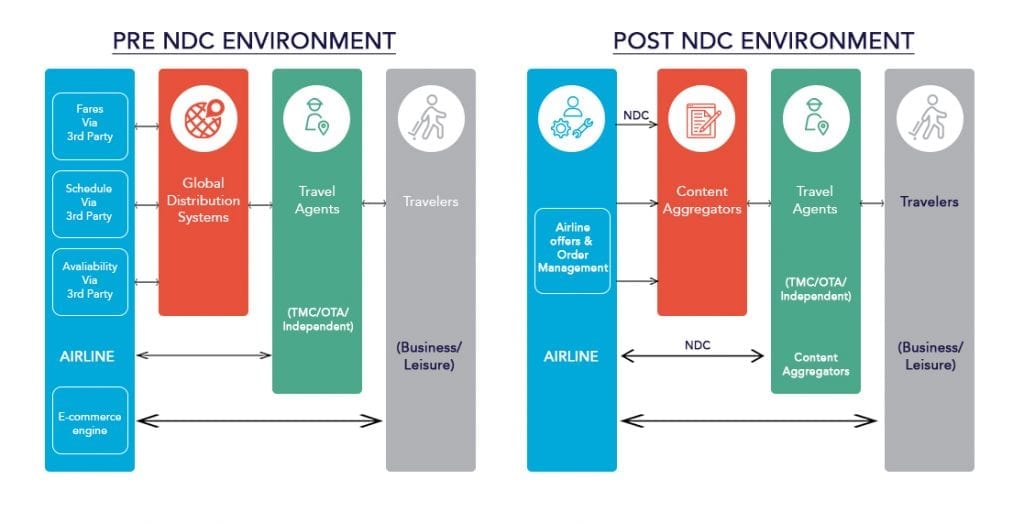 PRE NDC ENVIRONMENT

Fares Via 3rd Party

Schedule Via 3rd Party

Avaliability Via 3rd Party

AIRLINE

E-commerce engine

Global Distribution Systems

Travel Agents

(TMC/OTA/ Independent)

Travelers

(Business/ Leisure)

POST NDC ENVIRONMENT

Airline offers & Order Management

AIRLINE

NDC

Content Aggregators

NDC

Travel Agents

(TMC/OTA/ Independent)

Content Aggregators

Travelers

(Business/ Leisure)